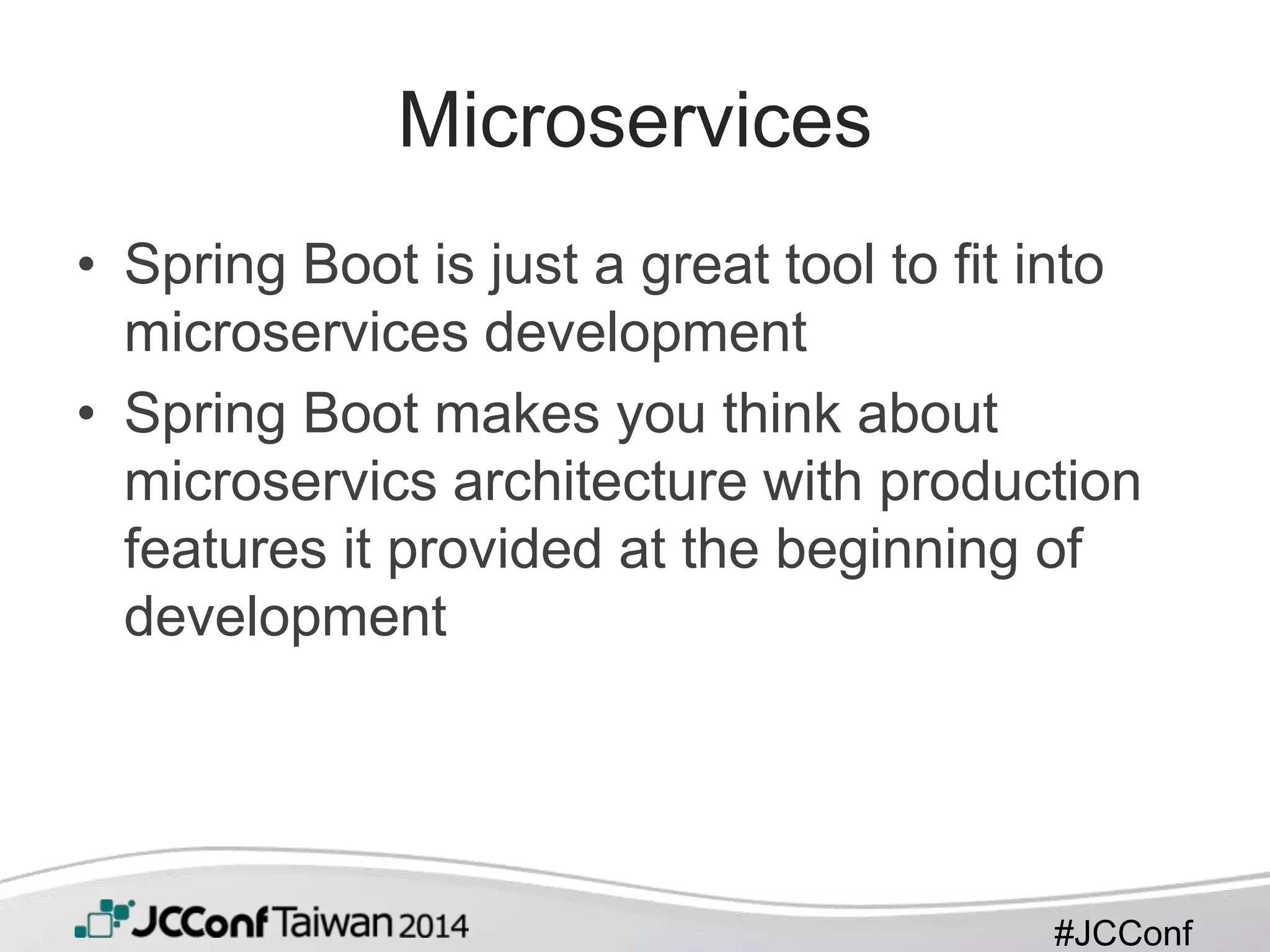 Microservices

• Spring Boot is just a great tool to fit into microservices development
• Spring Boot makes you think about microservics architecture with production features it provided at the beginning of development

JCConf Taiwan 2014

#JCConf